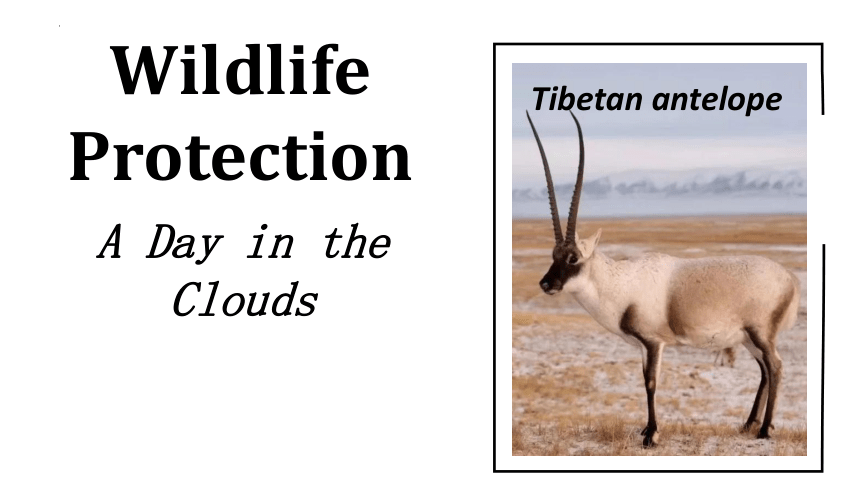 Wildlife Protection

A Day in the Clouds

Tibetan antelope